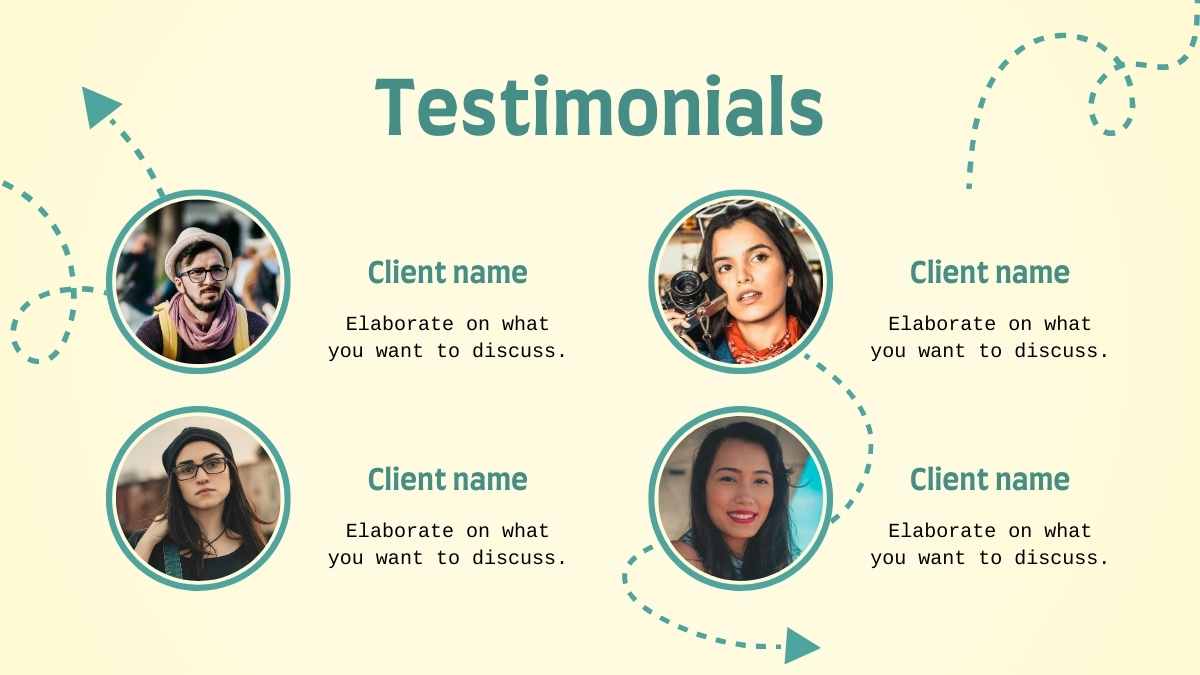 Testimonials

Client name

Elaborate on what you want to discuss.

Client name

Elaborate on what you want to discuss.

Client name

Elaborate on what you want to discuss.

Client name

Elaborate on what you want to discuss.